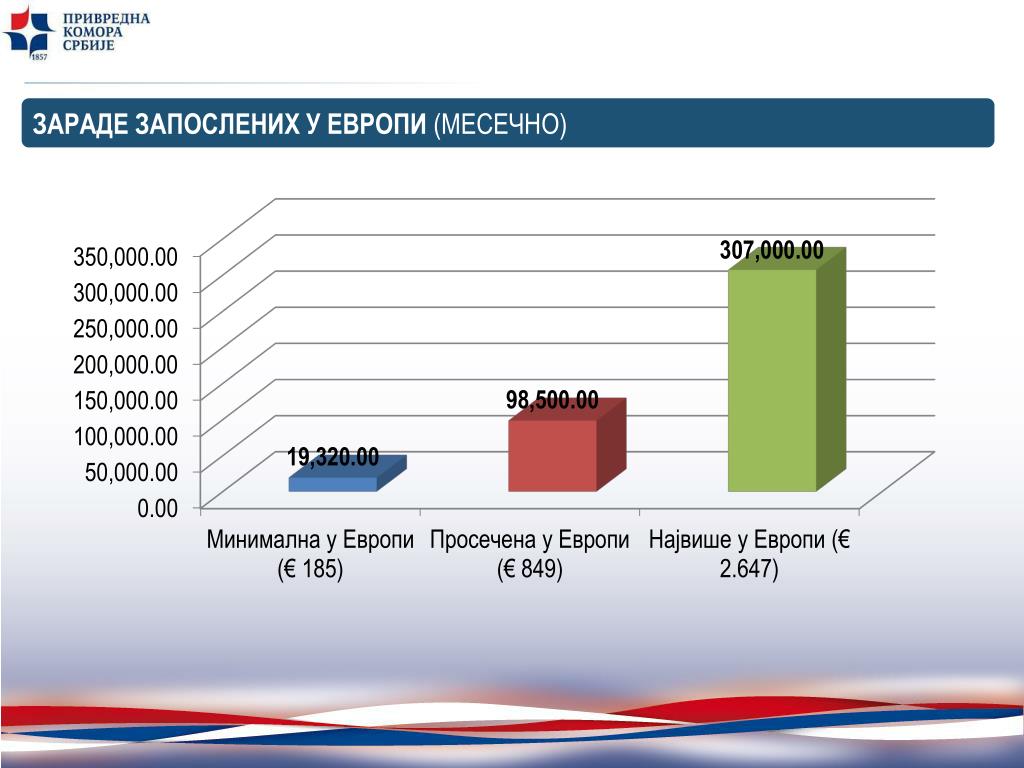 ПРИВРЕДНА КОМОРА СРБИЈЕ
1857

ЗАРАДЕ ЗАПОСЛЕНИХ У ЕВРОПИ (МЕСЕЧНО)

350,000.00
300,000.00
250,000.00
200,000.00
150,000.00
100,000.00
50,000.00
0.00

19,320.00
98,500.00
307,000.00

Минимална у Европи (€ 185)
Просечена у Европи (€ 849)
Највише у Европи (€ 2.647)